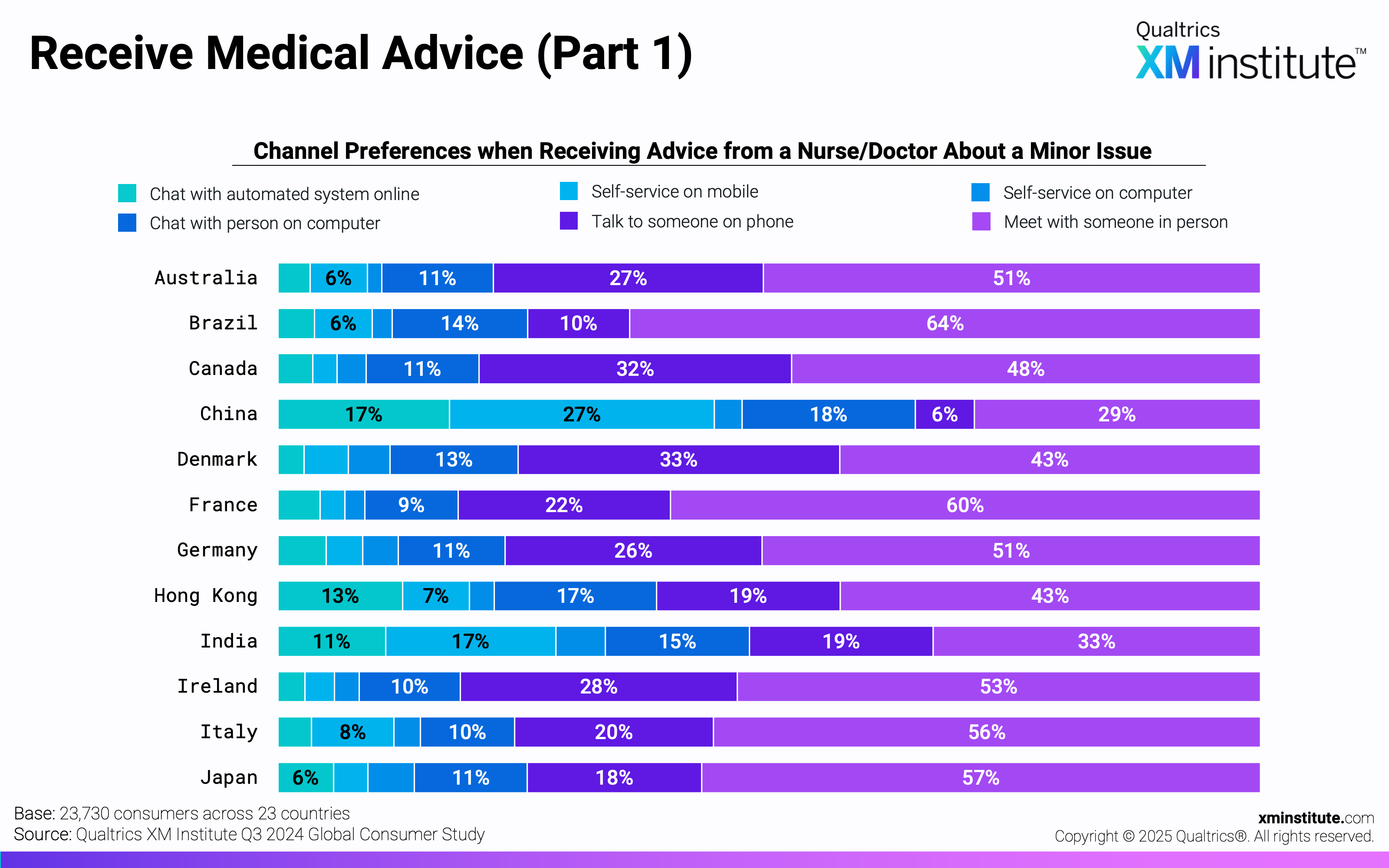 Receive Medical Advice (Part 1)

Qualtrics XM institute™

Channel Preferences when Receiving Advice from a Nurse/Doctor About a Minor Issue

Chat with automated system online
Chat with person on computer
Self-service on mobile
Talk to someone on phone
Self-service on computer
Meet with someone in person

Australia 6% 11% 27% 51%
Brazil 6% 14% 10% 64%
Canada 11% 32% 48%
China 17% 27% 18% 6% 29%
Denmark 13% 33% 43%
France 9% 22% 60%
Germany 11% 26% 51%
Hong Kong 13% 7% 17% 19% 43%
India 11% 17% 15% 19% 33%
Ireland 10% 28% 53%
Italy 8% 10% 20% 56%
Japan 6% 11% 18% 57%

Base: 23,730 consumers across 23 countries
Source: Qualtrics XM Institute Q3 2024 Global Consumer Study

xminstitute.com
Copyright © 2025 Qualtrics®. All rights reserved.